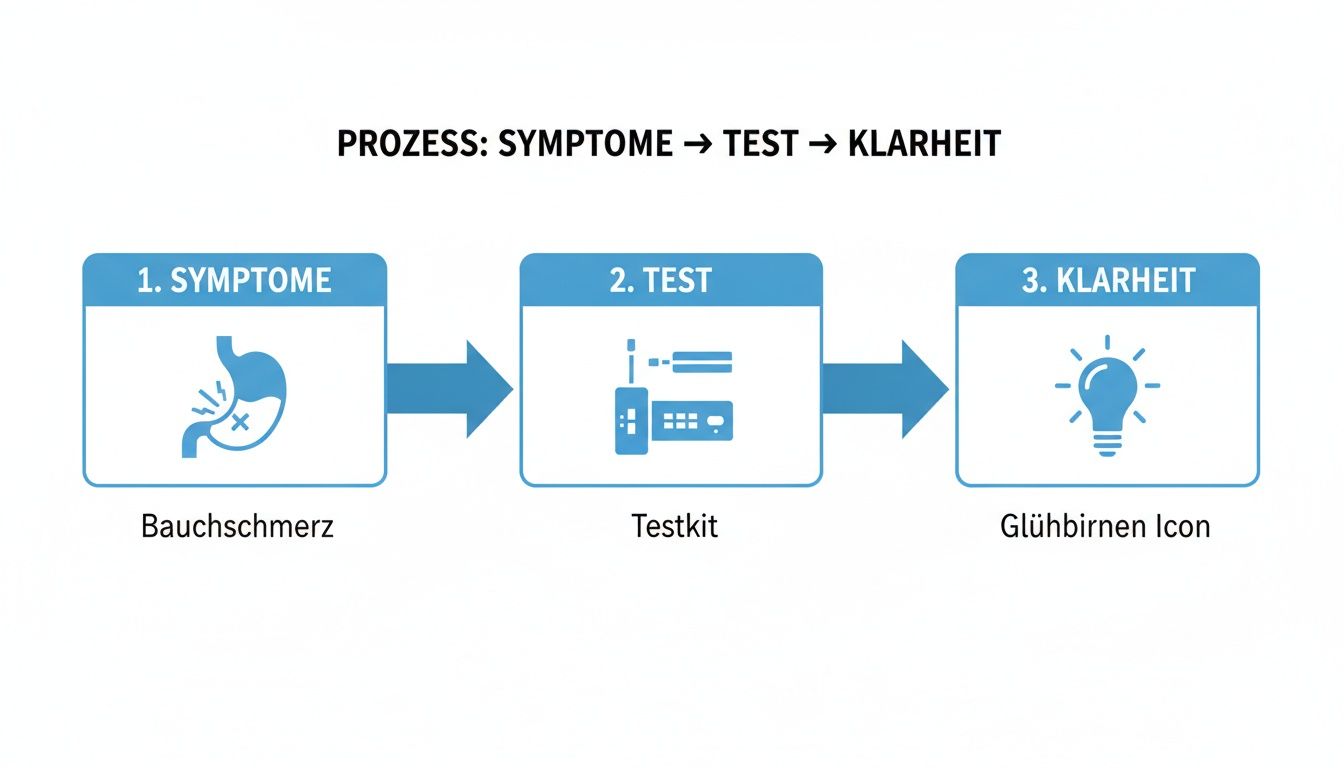 PROZESS: SYMPTOME → TEST → KLARHEIT

1. SYMPTOME

Bauchschmerz

2. TEST

Testkit

3. KLARHEIT

Glühbirnen Icon